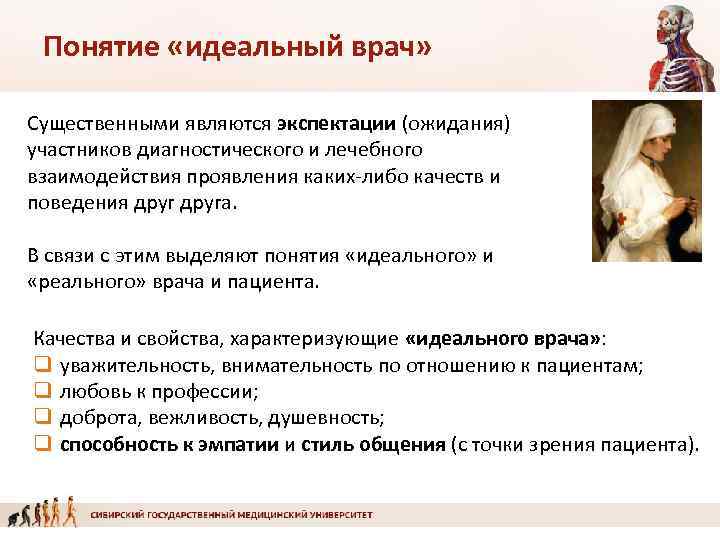 Понятие «идеальный врач»

Существенными являются экспектации (ожидания) участников диагностического и лечебного взаимодействия проявления каких-либо качеств и поведения друг друга.

В связи с этим выделяют понятия «идеального» и «реального» врача и пациента.

Качества и свойства, характеризующие «идеального врача»:
❑ уважительность, внимательность по отношению к пациентам;
❑ любовь к профессии;
❑ доброта, вежливость, душевность;
❑ способность к эмпатии и стиль общения (с точки зрения пациента).

СИБИРСКИЙ ГОСУДАРСТВЕННЫЙ МЕДИЦИНСКИЙ УНИВЕРСИТЕТ